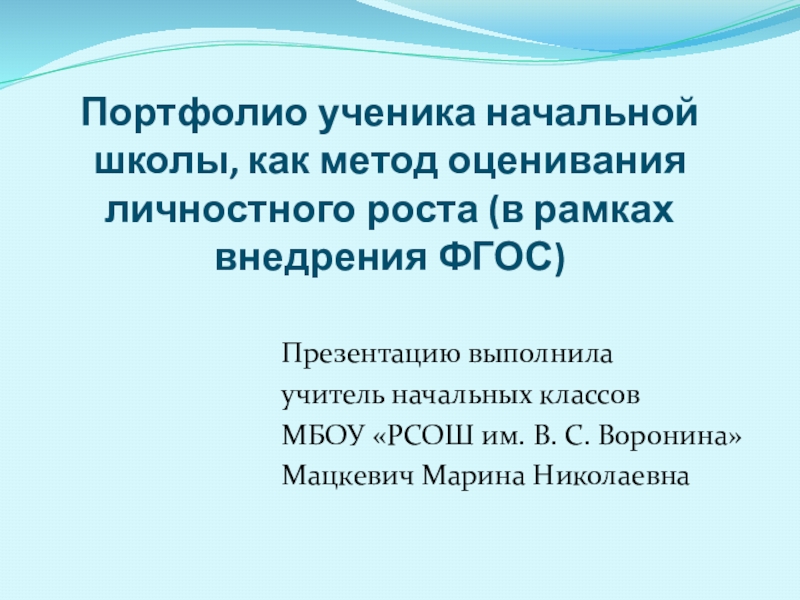 Портфолио ученика начальной школы, как метод оценивания личностного роста (в рамках внедрения ФГОС)

Презентацию выполнила
учитель начальных классов
МБОУ «РСОШ им. В. С. Воронина»
Мацкевич Марина Николаевна